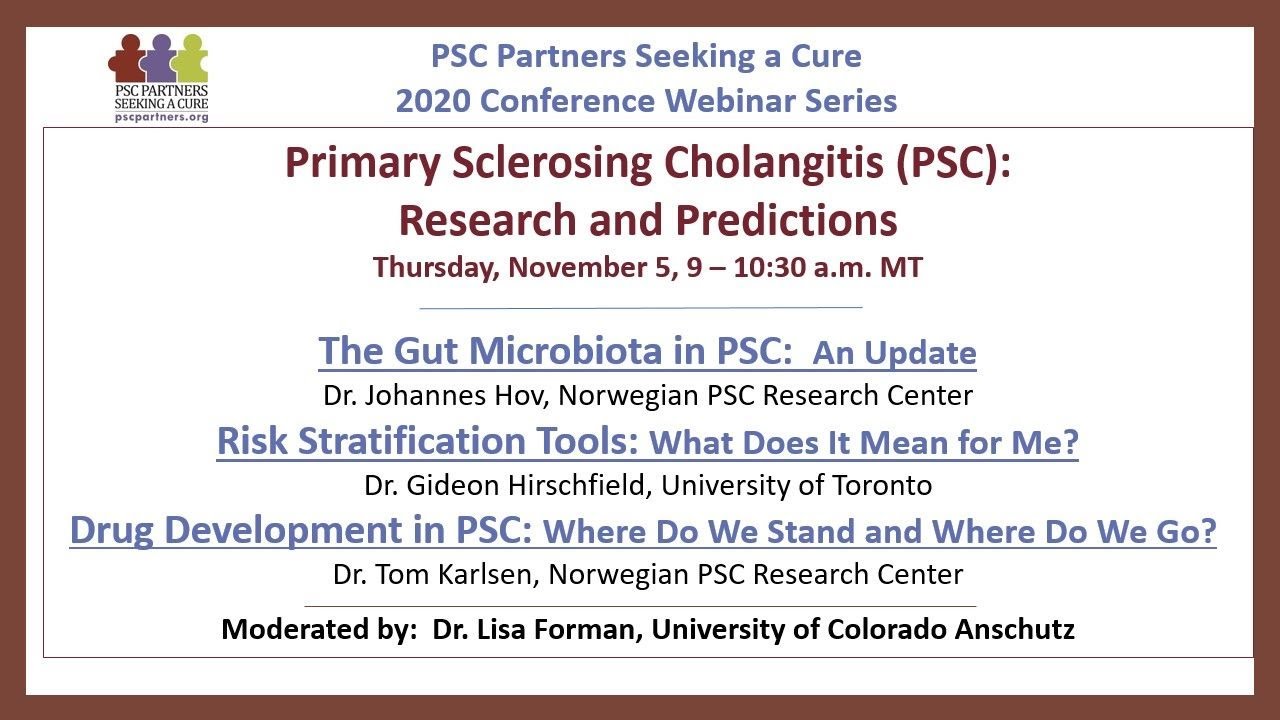 PSC PARTNERS SEEKING A CURE
pscpartners.org

PSC Partners Seeking a Cure
2020 Conference Webinar Series

Primary Sclerosing Cholangitis (PSC):
Research and Predictions
Thursday, November 5, 9 – 10:30 a.m. MT

The Gut Microbiota in PSC: An Update
Dr. Johannes Hov, Norwegian PSC Research Center

Risk Stratification Tools: What Does It Mean for Me?
Dr. Gideon Hirschfield, University of Toronto

Drug Development in PSC: Where Do We Stand and Where Do We Go?
Dr. Tom Karlsen, Norwegian PSC Research Center

Moderated by: Dr. Lisa Forman, University of Colorado Anschutz